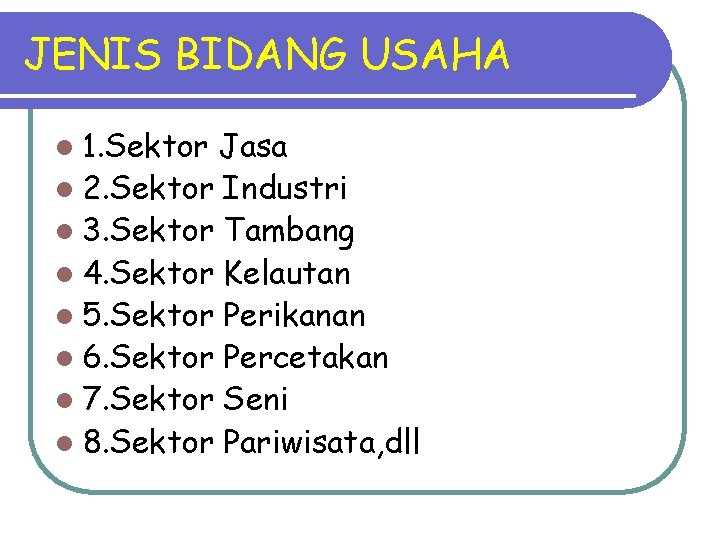 JENIS BIDANG USAHA

- 1.Sektor Jasa
- 2.Sektor Industri
- 3.Sektor Tambang
- 4.Sektor Kelautan
- 5.Sektor Perikanan
- 6.Sektor Percetakan
- 7.Sektor Seni
- 8.Sektor Pariwisata,dll